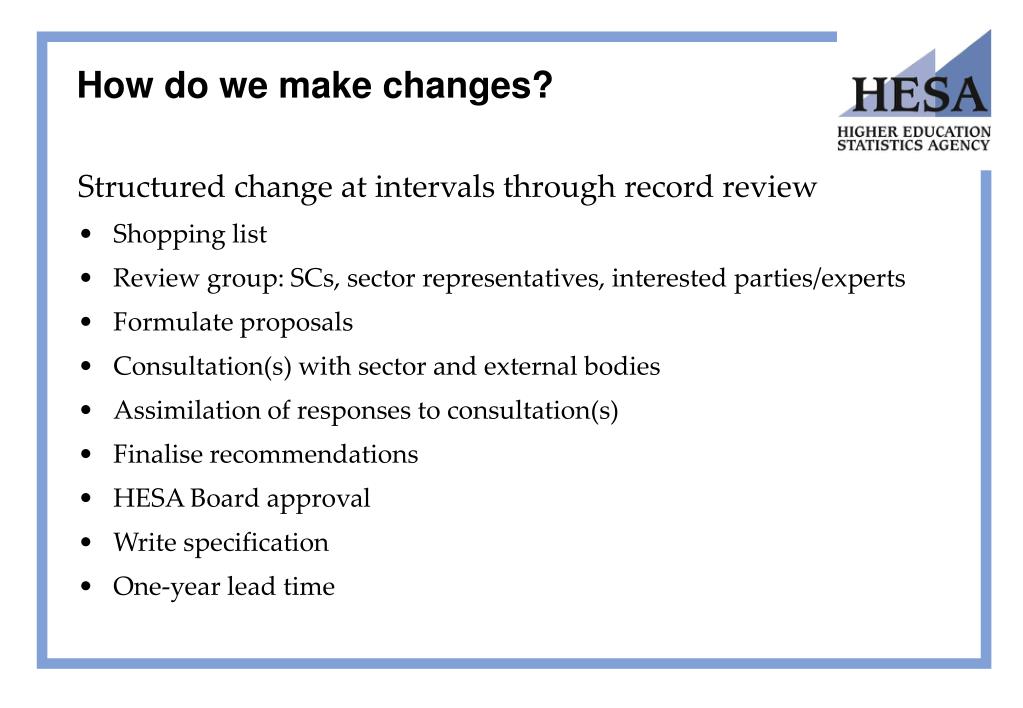 How do we make changes?

HESA
HIGHER EDUCATION STATISTICS AGENCY

Structured change at intervals through record review

• Shopping list
• Review group: SCs, sector representatives, interested parties/experts
• Formulate proposals
• Consultation(s) with sector and external bodies
• Assimilation of responses to consultation(s)
• Finalise recommendations
• HESA Board approval
• Write specification
• One-year lead time